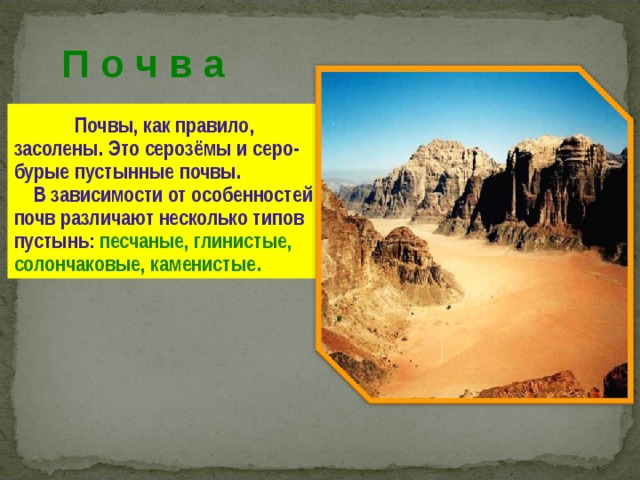 П о ч в а

Почвы, как правило, засолены. Это серозёмы и серо-бурые пустынные почвы.

В зависимости от особенностей почв различают несколько типов пустынь: песчаные, глинистые, солончаковые, каменистые.